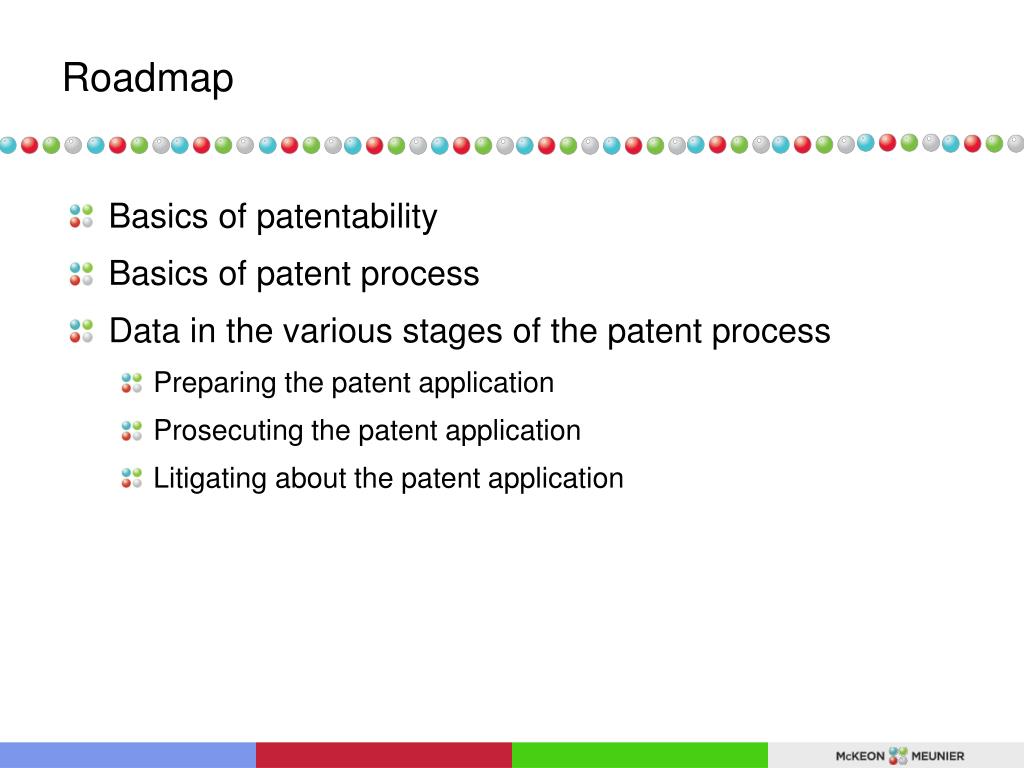 Roadmap

Basics of patentability

Basics of patent process

Data in the various stages of the patent process

Preparing the patent application

Prosecuting the patent application

Litigating about the patent application

McKEON MEUNIER